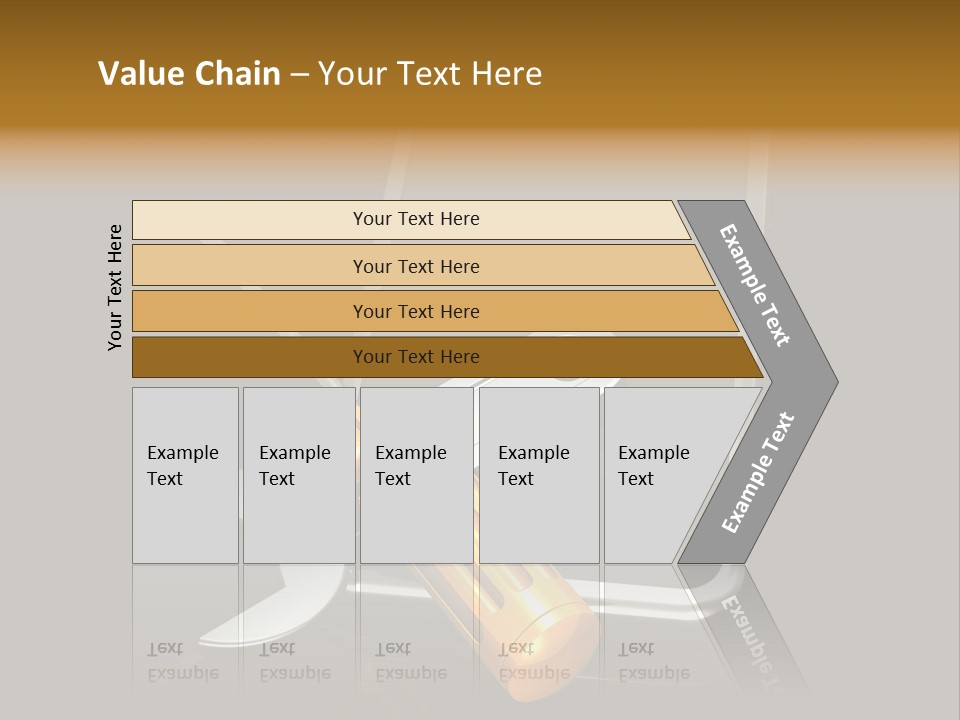 Value Chain – Your Text Here

Your Text Here

Your Text Here

Your Text Here

Your Text Here

Your Text Here

Example Text

Example Text

Example Text

Example Text

Example Text

Example Text

Example Text